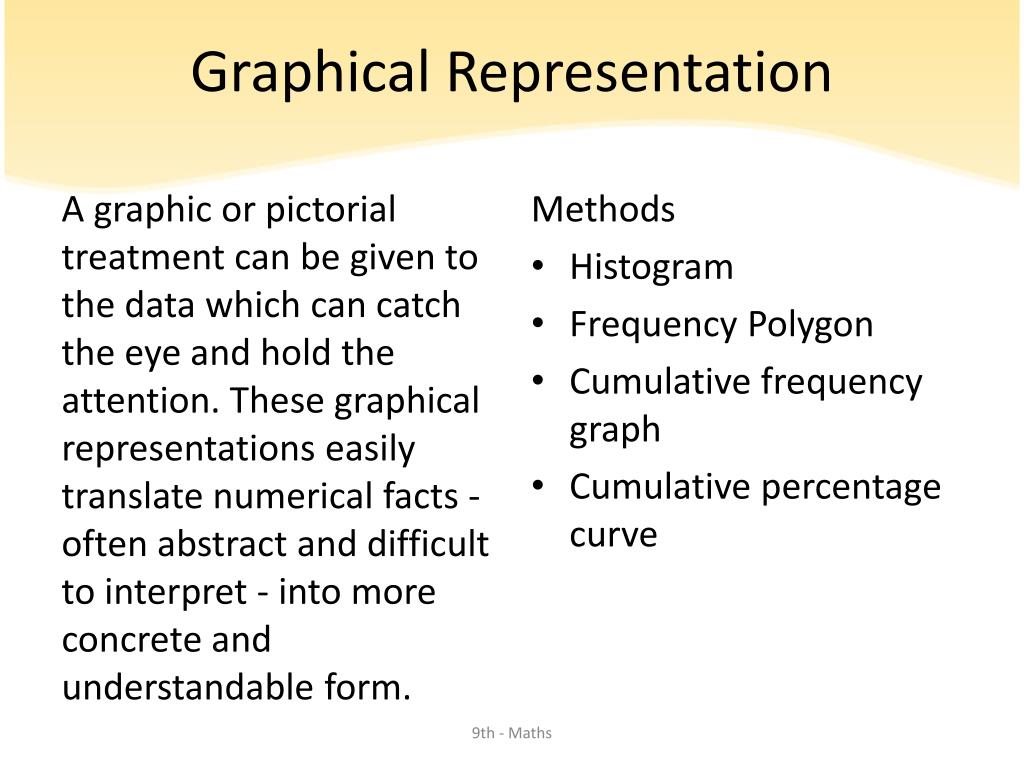 Graphical Representation

A graphic or pictorial treatment can be given to the data which can catch the eye and hold the attention. These graphical representations easily translate numerical facts - often abstract and difficult to interpret - into more concrete and understandable form.

Methods
• Histogram
• Frequency Polygon
• Cumulative frequency graph
• Cumulative percentage curve

9th - Maths